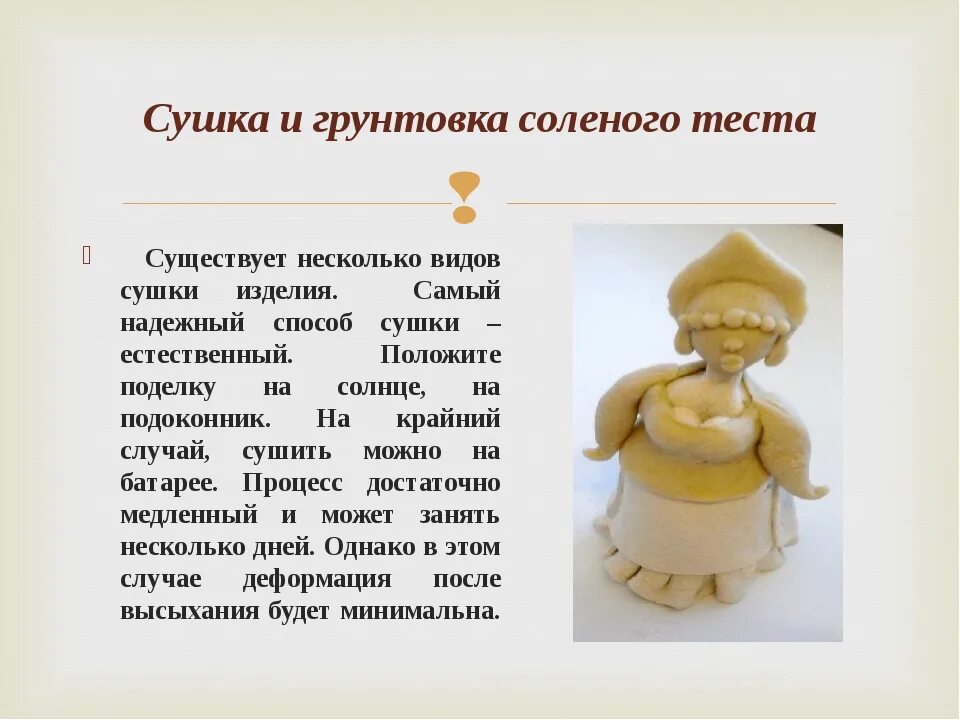 Сушка и грунтовка соленого теста

Существует несколько видов сушки изделия. Самый надежный способ сушки – естественный. Положите поделку на солнце, на подоконник. На крайний случай, сушить можно на батарее. Процесс достаточно медленный и может занять несколько дней. Однако в этом случае деформация после высыхания будет минимальна.